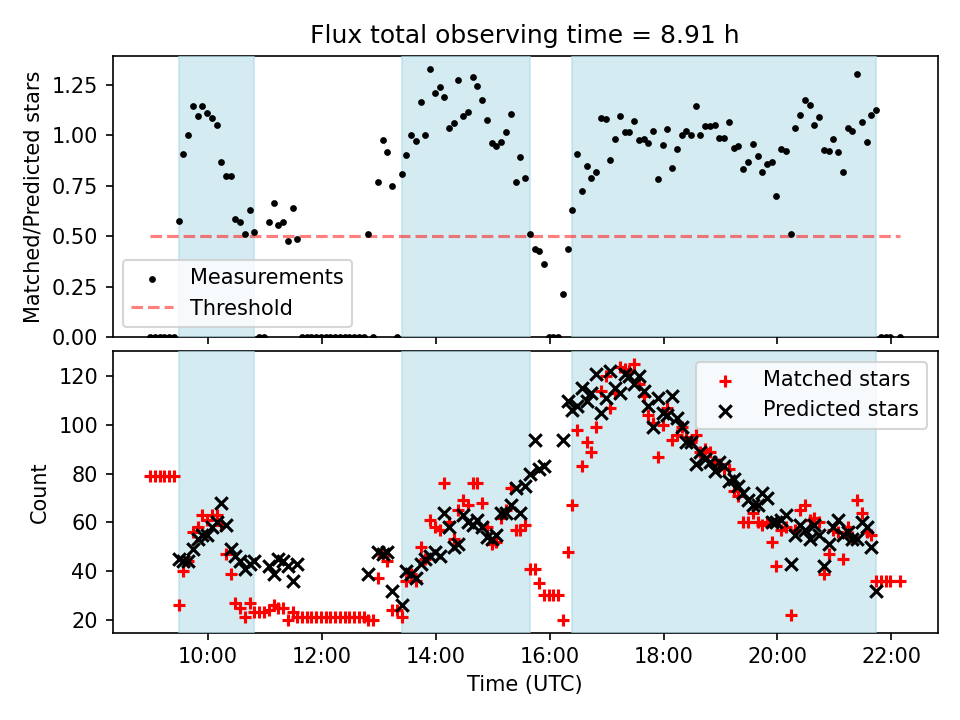 Flux total observing time = 8.91 h

Matched/Predicted stars

1.25
1.00
0.75
0.50
0.25
0.00

Measurements
Threshold

Count

120
100
80
60
40
20

Matched stars
Predicted stars

10:00
12:00
14:00
16:00
18:00
20:00
22:00

Time (UTC)